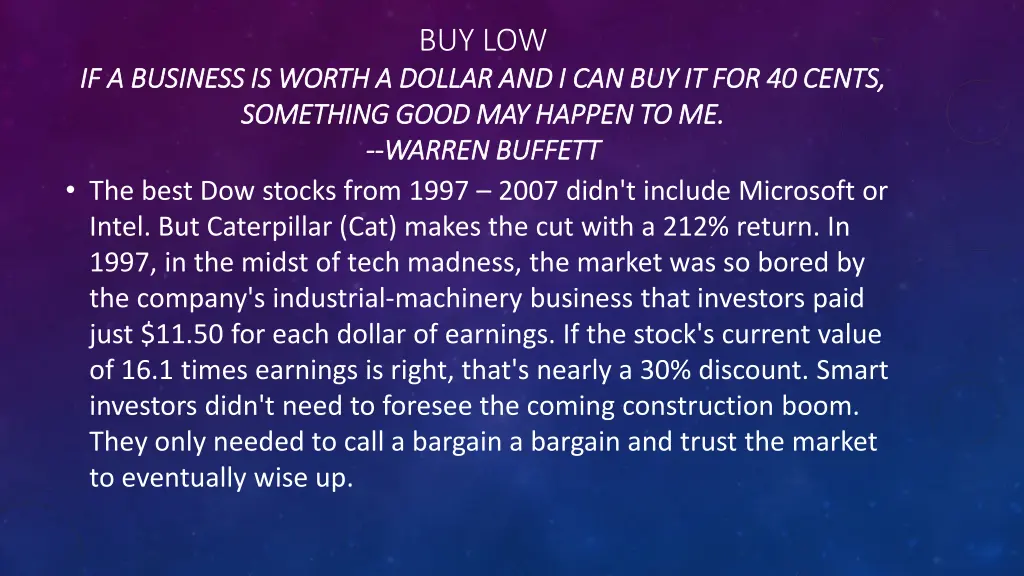 BUY LOW
IF A BUSINESS IS WORTH A DOLLAR AND I CAN BUY IT FOR 40 CENTS, SOMETHING GOOD MAY HAPPEN TO ME.
--WARREN BUFFETT

• The best Dow stocks from 1997 – 2007 didn't include Microsoft or Intel. But Caterpillar (Cat) makes the cut with a 212% return. In 1997, in the midst of tech madness, the market was so bored by the company's industrial-machinery business that investors paid just $11.50 for each dollar of earnings. If the stock's current value of 16.1 times earnings is right, that's nearly a 30% discount. Smart investors didn't need to foresee the coming construction boom. They only needed to call a bargain a bargain and trust the market to eventually wise up.